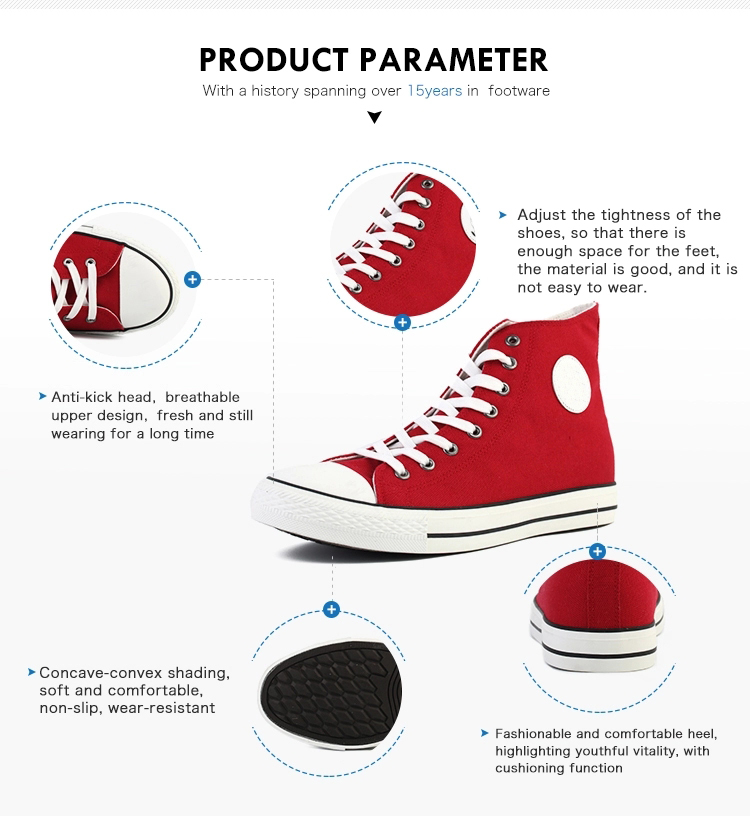 PRODUCT PARAMETER

With a history spanning over 15years in footware

Adjust the tightness of the shoes, so that there is enough space for the feet, the material is good, and it is not easy to wear.

Anti-kick head, breathable upper design, fresh and still wearing for a long time

Concave-convex shading, soft and comfortable, non-slip, wear-resistant

Fashionable and comfortable heel, highlighting youthful vitality, with cushioning function